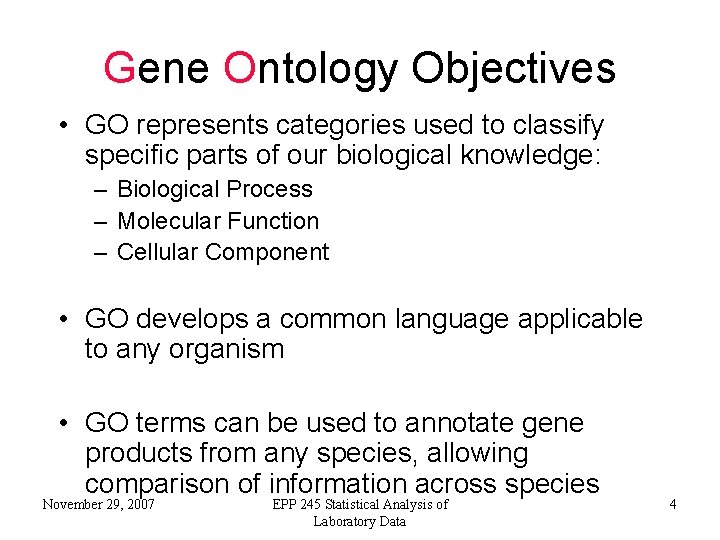 Gene Ontology Objectives

• GO represents categories used to classify specific parts of our biological knowledge:
– Biological Process
– Molecular Function
– Cellular Component

• GO develops a common language applicable to any organism

• GO terms can be used to annotate gene products from any species, allowing comparison of information across species

November 29, 2007

EPP 245 Statistical Analysis of Laboratory Data

4